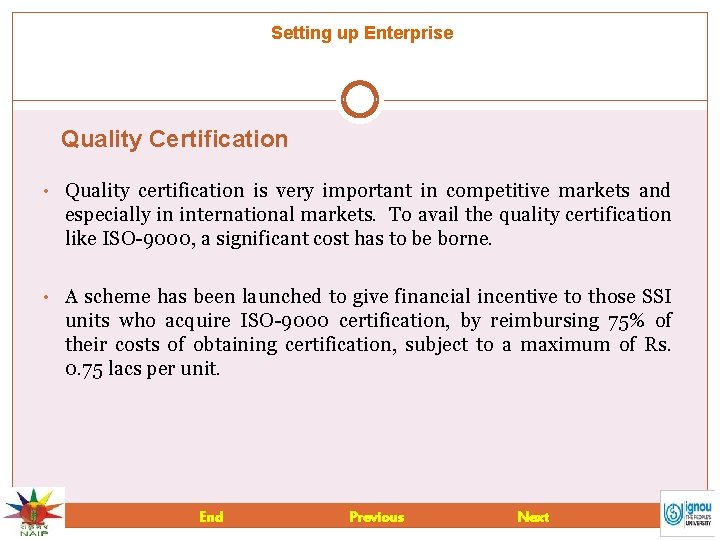 Setting up Enterprise

Quality Certification

• Quality certification is very important in competitive markets and especially in international markets. To avail the quality certification like ISO-9000, a significant cost has to be borne.

• A scheme has been launched to give financial incentive to those SSI units who acquire ISO-9000 certification, by reimbursing 75% of their costs of obtaining certification, subject to a maximum of Rs. 0.75 lacs per unit.

NAIP

End Previous Next

ignou THE PEOPLE'S UNIVERSITY